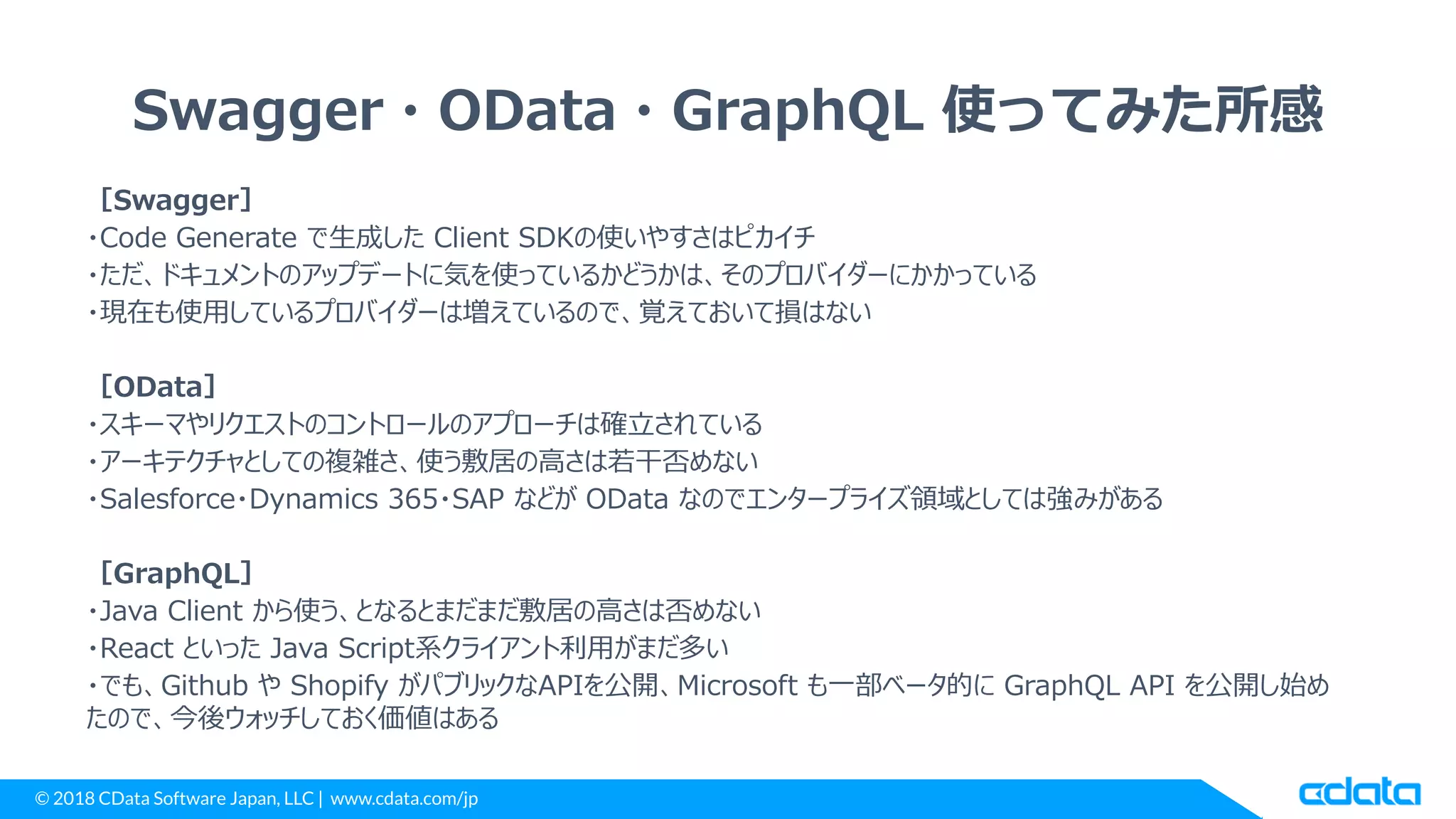 Swagger・OData・GraphQL 使ってみた所感

[Swagger]
・Code Generate で生成した Client SDKの使いやすさはピカイチ
・ただ、ドキュメントのアップデートに気を使っているかどうかは、そのプロバイダーにかかっている
・現在も使用しているプロバイダーは増えているので、覚えておいて損はない

[OData]
・スキーマやリクエストのコントロールのアプローチは確立されている
・アーキテクチャとしての複雑さ、使う敷居の高さは若干否めない
・Salesforce・Dynamics 365・SAP などが OData なのでエンタープライズ領域としては強みがある

[GraphQL]
・Java Client から使う、となるとまだまだ敷居の高さは否めない
・React といった Java Script系クライアント利用がまだ多い
・でも、Github や Shopify がパブリックなAPIを公開、Microsoft も一部ベータ的に GraphQL API を公開し始めたので、今後ウォッチしておく価値はある

© 2018 CData Software Japan, LLC | www.cdata.com/jp
cdata